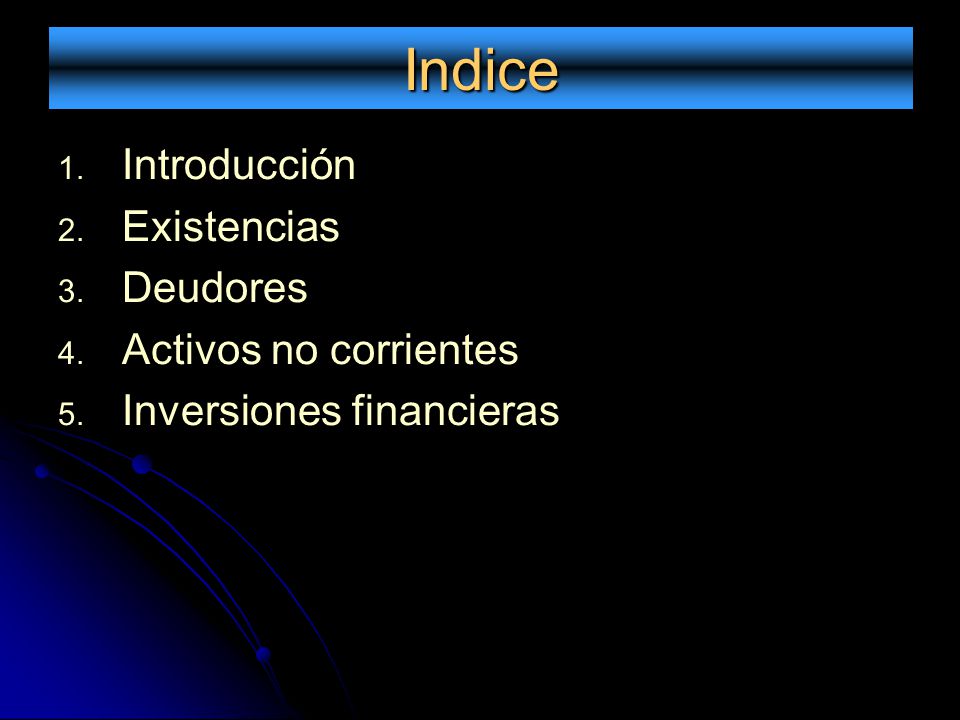 Indice

1. Introducción
2. Existencias
3. Deudores
4. Activos no corrientes
5. Inversiones financieras